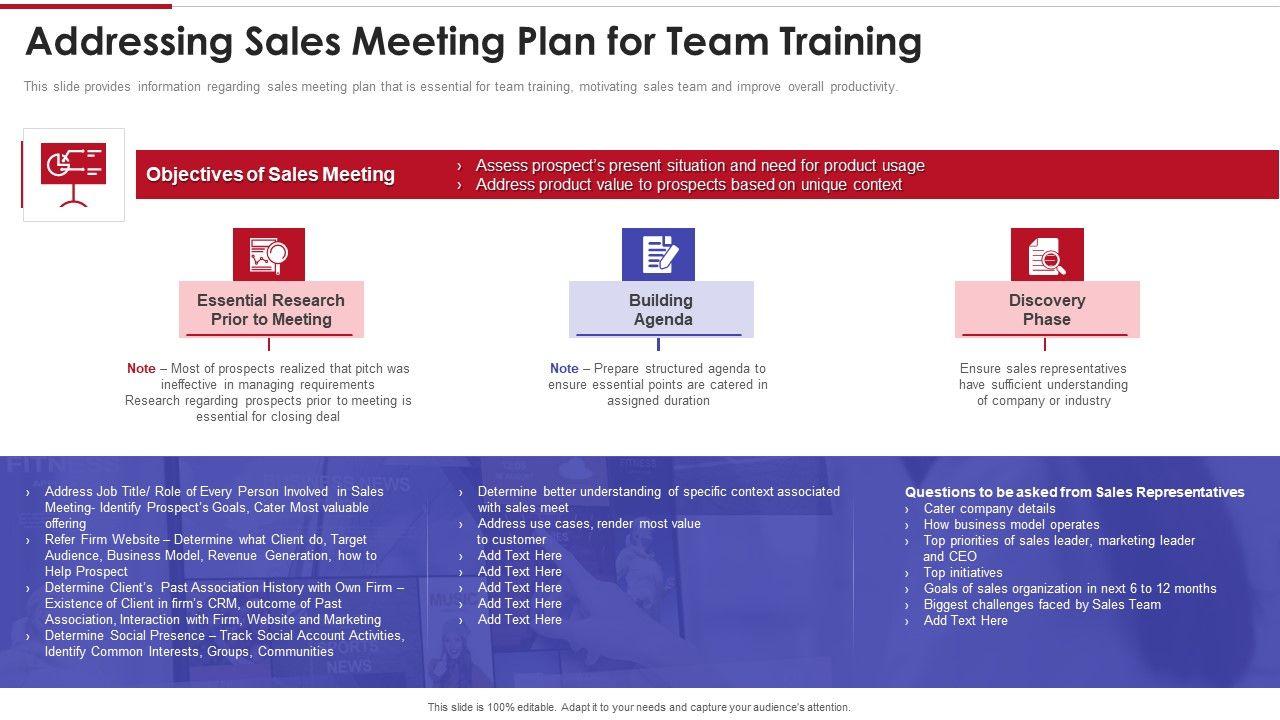 Addressing Sales Meeting Plan for Team Training

This slide provides information regarding sales meeting plan that is essential for team training, motivating sales team and improve overall productivity.

Objectives of Sales Meeting

› Assess prospect's present situation and need for product usage
› Address product value to prospects based on unique context

Essential Research Prior to Meeting

Note – Most of prospects realized that pitch was ineffective in managing requirements
Research regarding prospects prior to meeting is essential for closing deal

Building Agenda

Note – Prepare structured agenda to ensure essential points are catered in assigned duration

Discovery Phase

Ensure sales representatives have sufficient understanding of company or industry

› Address Job Title/ Role of Every Person Involved in Sales Meeting- Identify Prospect's Goals, Cater Most valuable offering
› Refer Firm Website – Determine what Client do, Target Audience, Business Model, Revenue Generation, how to Help Prospect
› Determine Client's Past Association History with Own Firm – Existence of Client in firm's CRM, outcome of Past Association, Interaction with Firm, Website and Marketing
› Determine Social Presence – Track Social Account Activities, Identify Common Interests, Groups, Communities

› Determine better understanding of specific context associated with sales meet
› Address use cases, render most value to customer
› Add Text Here
› Add Text Here
› Add Text Here
› Add Text Here
› Add Text Here

Questions to be asked from Sales Representatives
› Cater company details
› How business model operates
› Top priorities of sales leader, marketing leader and CEO
› Top initiatives
› Goals of sales organization in next 6 to 12 months
› Biggest challenges faced by Sales Team
› Add Text Here

This slide is 100% editable. Adapt it to your needs and capture your audience's attention.